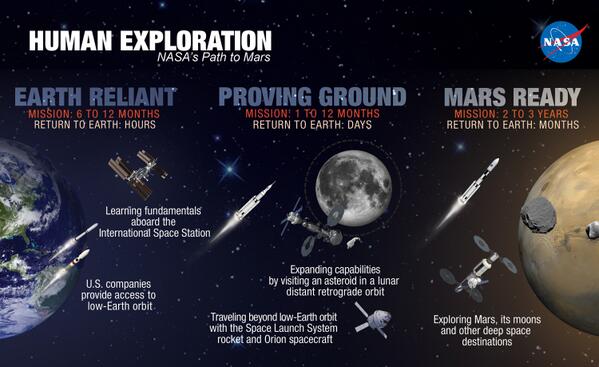 HUMAN EXPLORATION
NASA's Path to Mars

NASA

EARTH RELIANT
MISSION: 6 TO 12 MONTHS
RETURN TO EARTH: HOURS

Learning fundamentals aboard the International Space Station

U.S. companies provide access to low-Earth orbit

PROVING GROUND
MISSION: 1 TO 12 MONTHS
RETURN TO EARTH: DAYS

Expanding capabilities by visiting an asteroid in a lunar distant retrograde orbit

Traveling beyond low-Earth orbit with the Space Launch System rocket and Orion spacecraft

MARS READY
MISSION: 2 TO 3 YEARS
RETURN TO EARTH: MONTHS

Exploring Mars, its moons and other deep space destinations